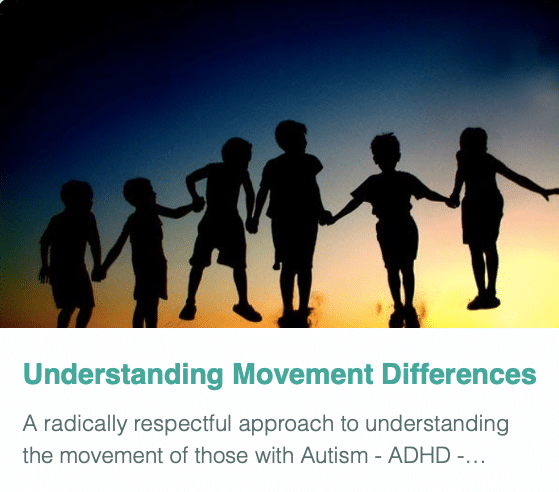 Understanding Movement Differences

A radically respectful approach to understanding the movement of those with Autism - ADHD -…